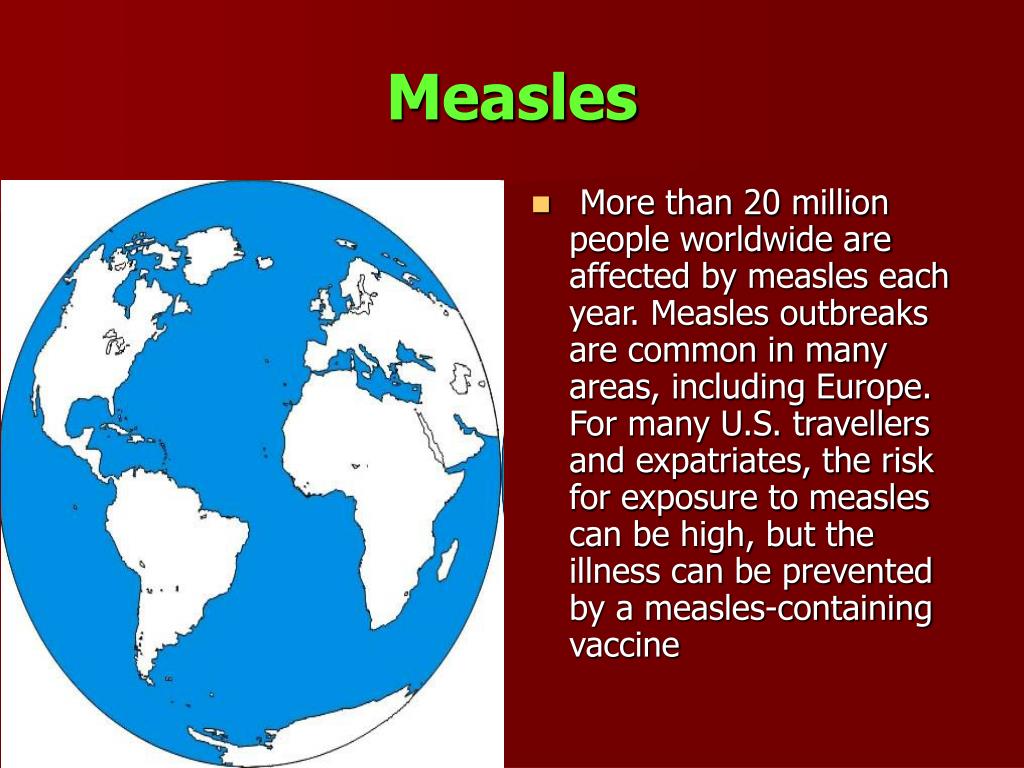 Measles

More than 20 million people worldwide are affected by measles each year. Measles outbreaks are common in many areas, including Europe. For many U.S. travellers and expatriates, the risk for exposure to measles can be high, but the illness can be prevented by a measles-containing vaccine